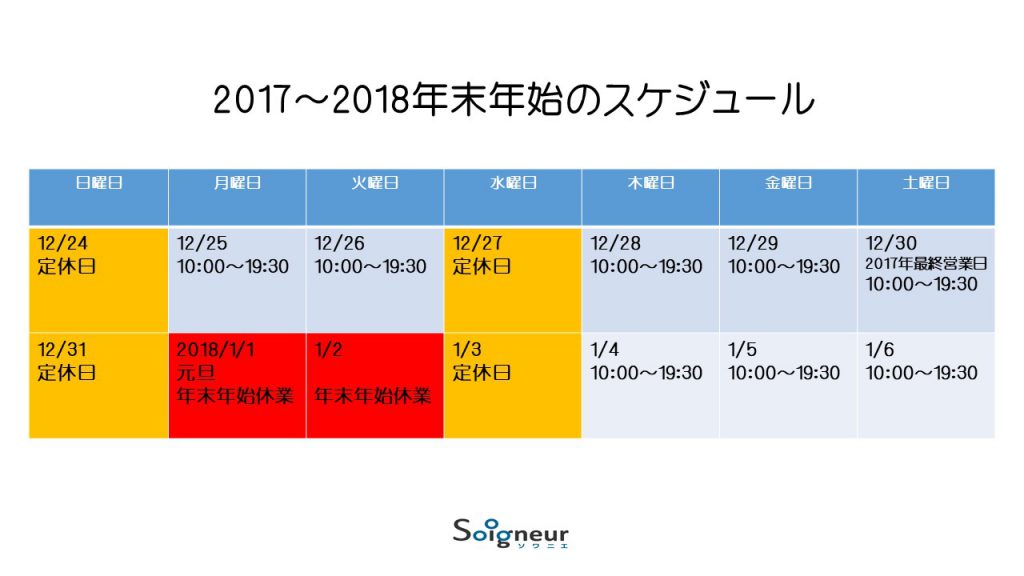 2017～2018年末年始のスケジュール

| 日曜日 | 月曜日 | 火曜日 | 水曜日 | 木曜日 | 金曜日 | 土曜日 |
|---|---|---|---|---|---|---|
| 12/24 定休日 | 12/25 10:00～19:30 | 12/26 10:00～19:30 | 12/27 定休日 | 12/28 10:00～19:30 | 12/29 10:00～19:30 | 12/30 2017年最終営業日 10:00～19:30 |
| 12/31 定休日 | 2018/1/1 元旦 年末年始休業 | 1/2 年末年始休業 | 1/3 定休日 | 1/4 10:00～19:30 | 1/5 10:00～19:30 | 1/6 10:00～19:30 |

Soigneur
ソワニエ